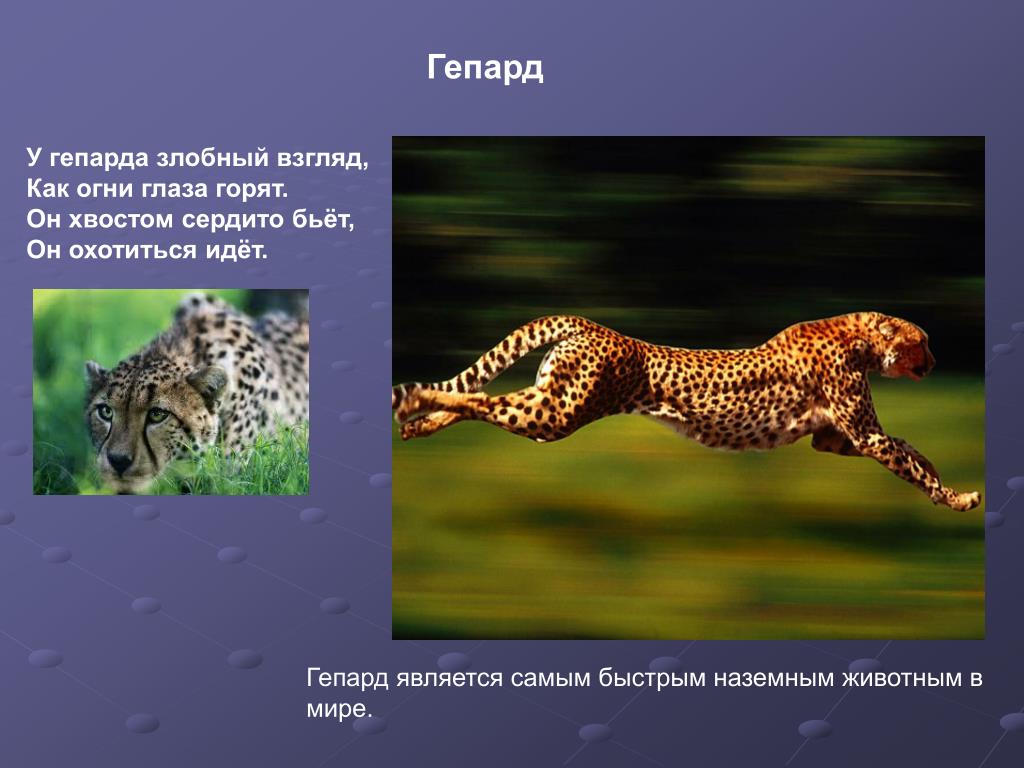 Гепард

У гепарда злобный взгляд,
Как огни глаза горят.
Он хвостом сердито бьёт,
Он охотиться идёт.

Гепард является самым быстрым наземным животным в мире.